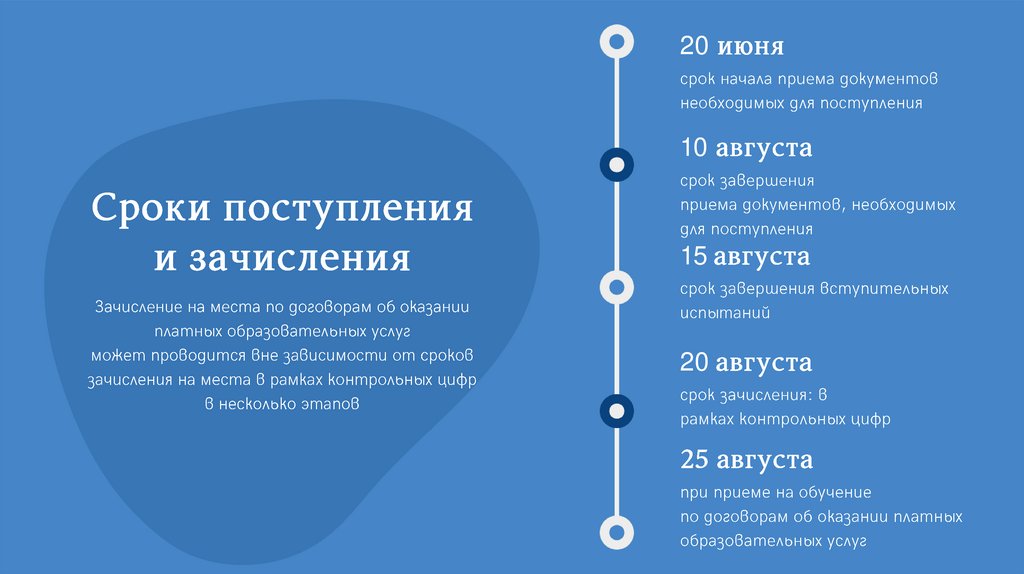 Сроки поступления и зачисления

Зачисление на места по договорам об оказании платных образовательных услуг может проводится вне зависимости от сроков зачисления на места в рамках контрольных цифр в несколько этапов

20 июня
срок начала приема документов необходимых для поступления

10 августа
срок завершения приема документов, необходимых для поступления

15 августа
срок завершения вступительных испытаний

20 августа
срок зачисления: в рамках контрольных цифр

25 августа
при приеме на обучение по договорам об оказании платных образовательных услуг